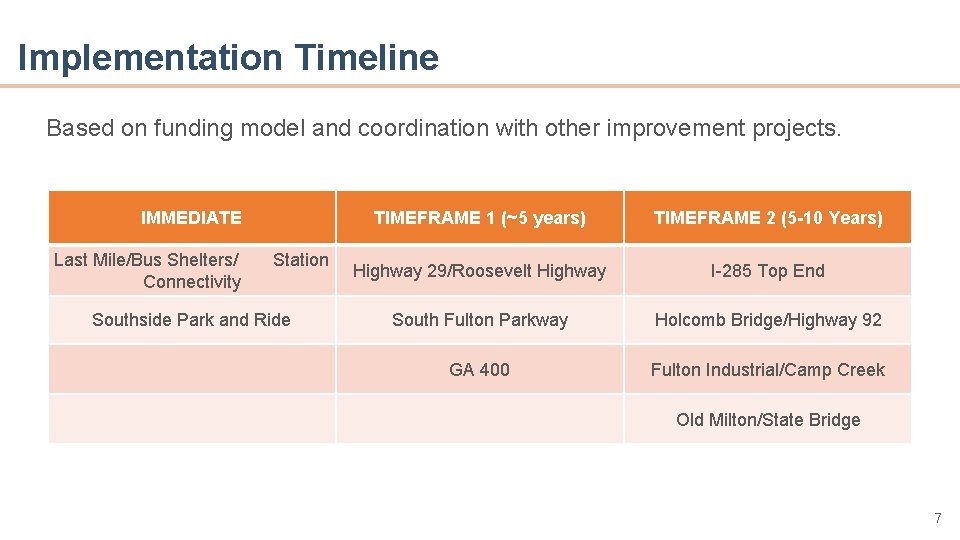 Implementation Timeline

Based on funding model and coordination with other improvement projects.

| IMMEDIATE | TIMEFRAME 1 (~5 years) | TIMEFRAME 2 (5-10 Years) |
|---|---|---|
| Last Mile/Bus Shelters/ Station Connectivity | Highway 29/Roosevelt Highway | I-285 Top End |
| Southside Park and Ride | South Fulton Parkway | Holcomb Bridge/Highway 92 |
| | GA 400 | Fulton Industrial/Camp Creek |
| | | Old Milton/State Bridge |

7